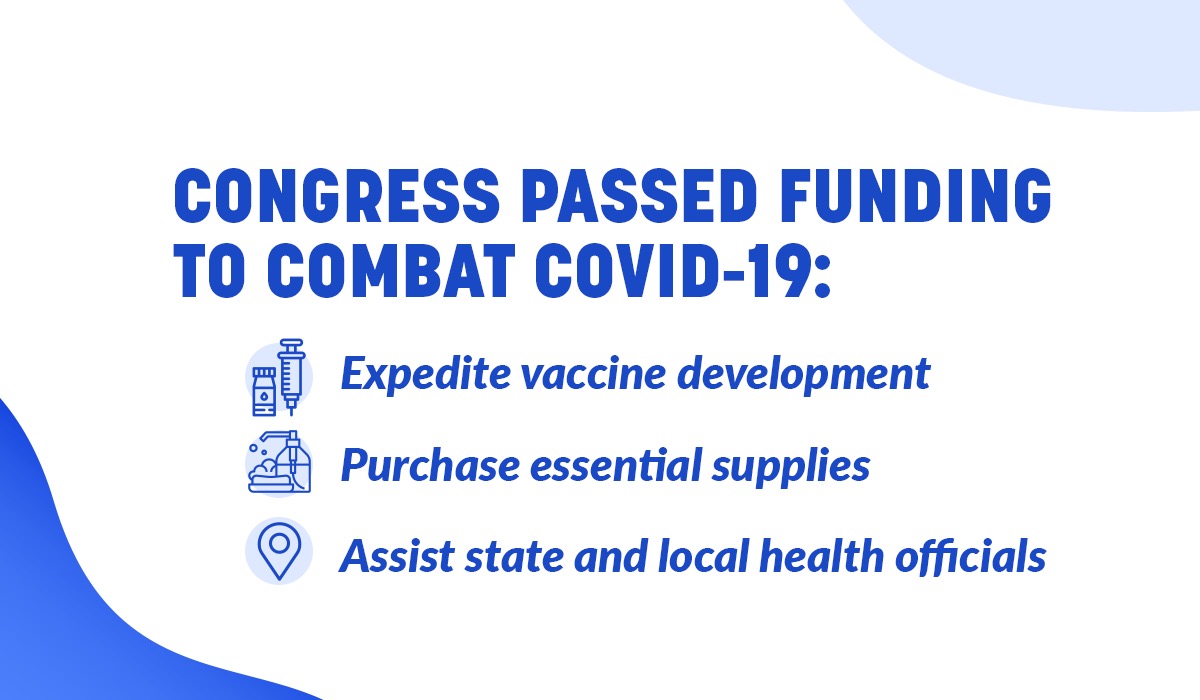 CONGRESS PASSED FUNDING TO COMBAT COVID-19:

Expedite vaccine development

Purchase essential supplies

Assist state and local health officials